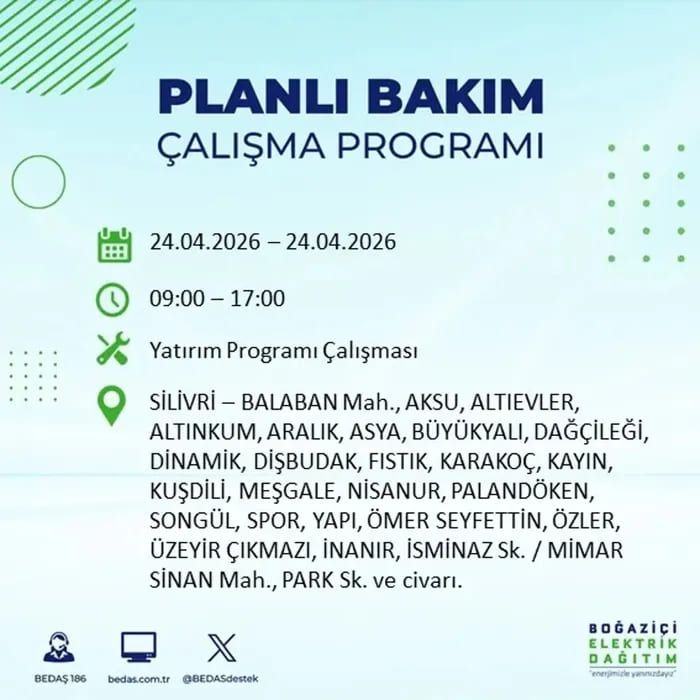 PLANLI BAKIM
ÇALIŞMA PROGRAMI

24.04.2026 – 24.04.2026

09:00 – 17:00

Yatırım Programı Çalışması

SİLİVRİ – BALABAN Mah., AKSU, ALTIEVLER, ALTINKUM, ARALIK, ASYA, BÜYÜKYALI, DAĞÇİLEĞİ, DİNAMİK, DİŞBUDAK, FISTIK, KARAKOÇ, KAYIN, KUŞDİLİ, MEŞGALE, NİSANUR, PALANDÖKEN, SONGÜL, SPOR, YAPI, ÖMER SEYFETTİN, ÖZLER, ÜZEYİR ÇIKMAZI, İNANIR, İSMİNAZ Sk. / MİMAR SİNAN Mah., PARK Sk. ve civarı.

BEDAŞ 186
bedas.com.tr
@BEDASdestek

BOĞAZİÇİ
ELEKTRİK
DAĞITIM
"enerjimizle yanınızdayız"